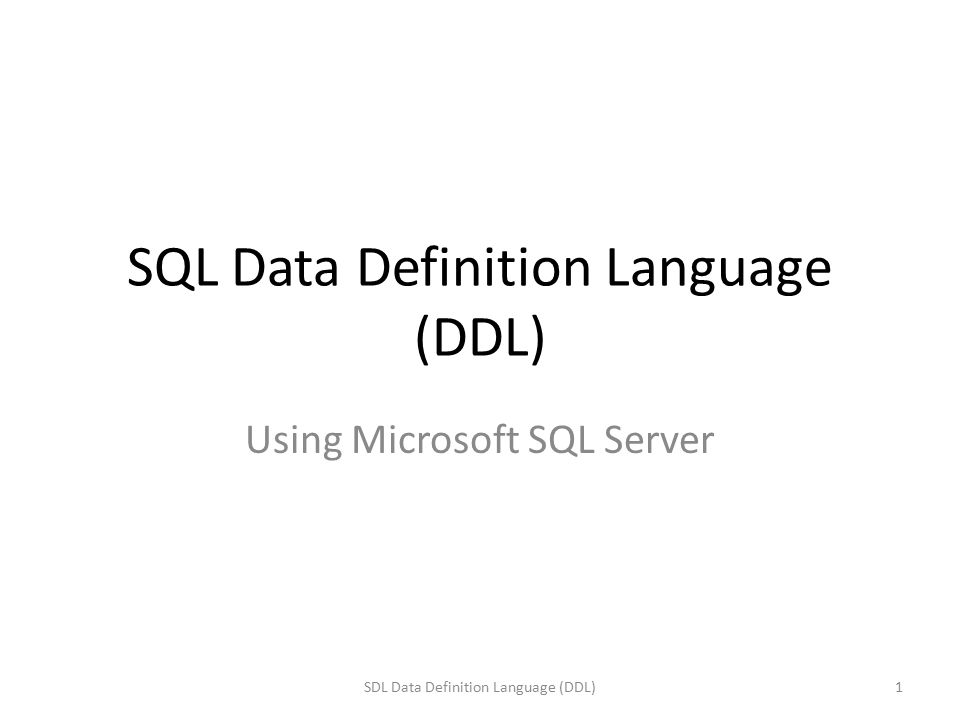 SQL Data Definition Language (DDL)

Using Microsoft SQL Server

SDL Data Definition Language (DDL)

1